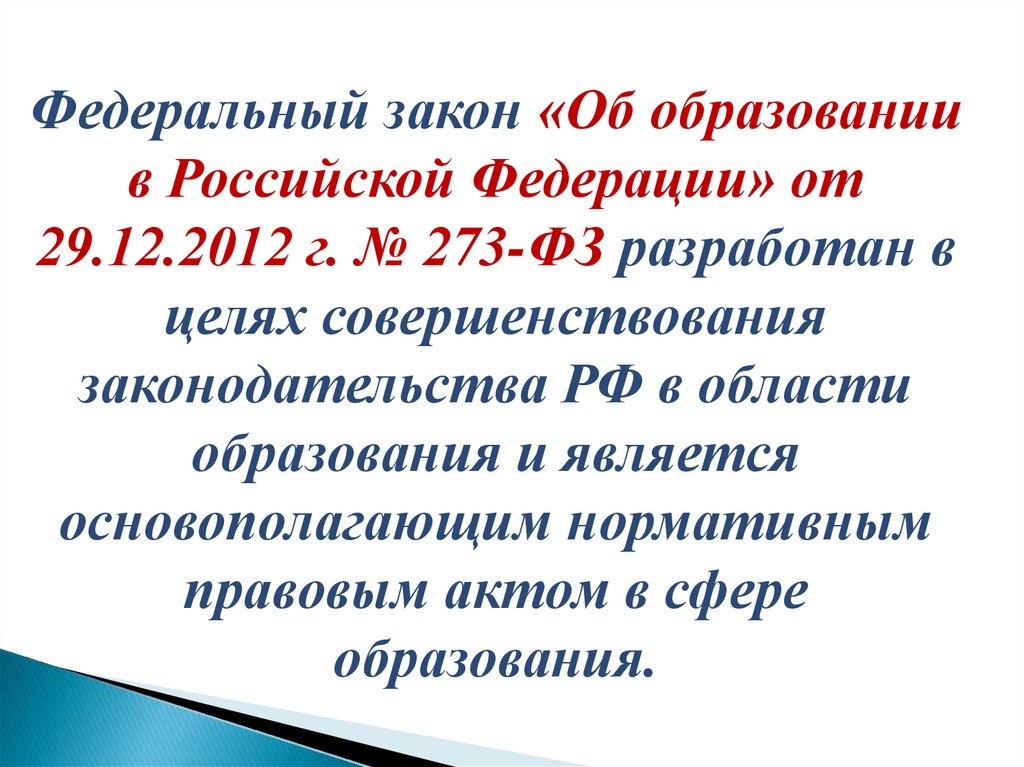 Федеральный закон «Об образовании в Российской Федерации» от 29.12.2012 г. № 273-ФЗ разработан в целях совершенствования законодательства РФ в области образования и является основополагающим нормативным правовым актом в сфере образования.